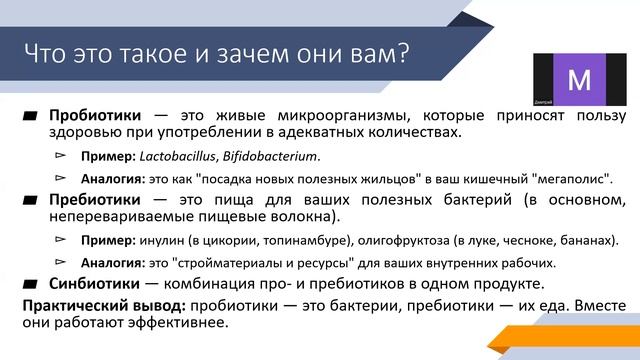 Что это такое и зачем они вам?

M
Дмитрий

Пробиотики — это живые микроорганизмы, которые приносят пользу здоровью при употреблении в адекватных количествах.

Пример: Lactobacillus, Bifidobacterium.

Аналогия: это как "посадка новых полезных жильцов" в ваш кишечный "мегаполис".

Пребиотики — это пища для ваших полезных бактерий (в основном, неперевариваемые пищевые волокна).

Пример: инулин (в цикории, топинамбуре), олигофруктоза (в луке, чесноке, бананах).

Аналогия: это "стройматериалы и ресурсы" для ваших внутренних рабочих.

Синбиотики — комбинация про- и пребиотиков в одном продукте.

Практический вывод: пробиотики — это бактерии, пребиотики — их еда. Вместе они работают эффективнее.